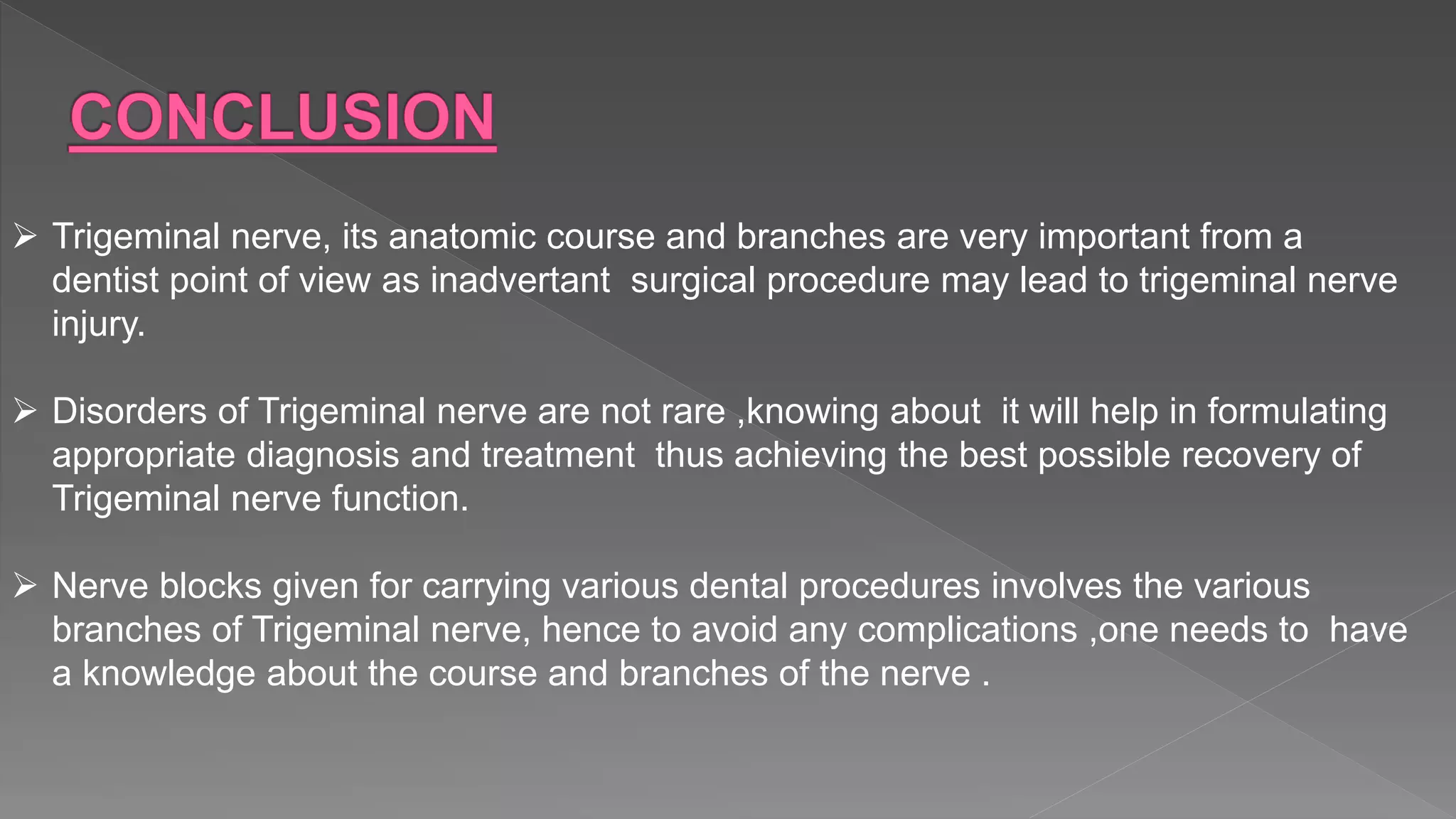 CONCLUSION

➢ Trigeminal nerve, its anatomic course and branches are very important from a dentist point of view as inadvertant surgical procedure may lead to trigeminal nerve injury.

➢ Disorders of Trigeminal nerve are not rare ,knowing about it will help in formulating appropriate diagnosis and treatment thus achieving the best possible recovery of Trigeminal nerve function.

➢ Nerve blocks given for carrying various dental procedures involves the various branches of Trigeminal nerve, hence to avoid any complications ,one needs to have a knowledge about the course and branches of the nerve .